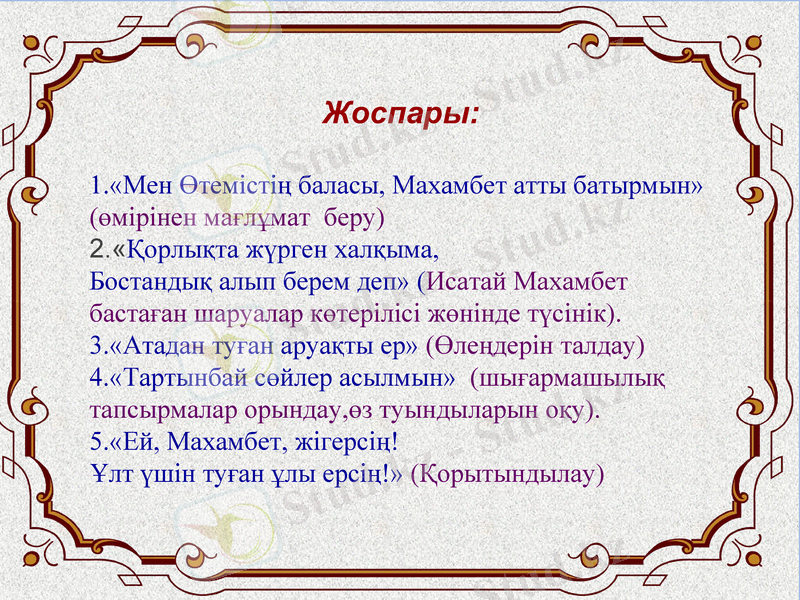 Жоспары:

1.«Мен Өтемістің баласы, Махамбет атты батырмын» (өмірінен мағлұмат беру)
2.«Қорлықта жүрген халқыма,
Бостандық алып берем деп» (Исатай Махамбет бастаған шаруалар көтерілісі жөнінде түсінік).
3.«Атадан туған аруақты ер» (Өлеңдерін талдау)
4.«Тартынбай сөйлер асылмын» (шығармашылық тапсырмалар орындау,өз туындыларын оқу).
5.«Ей, Махамбет, жігерсің!
Ұлт үшін туған ұлы ерсің!» (Қорытындылау)

Stud.kz